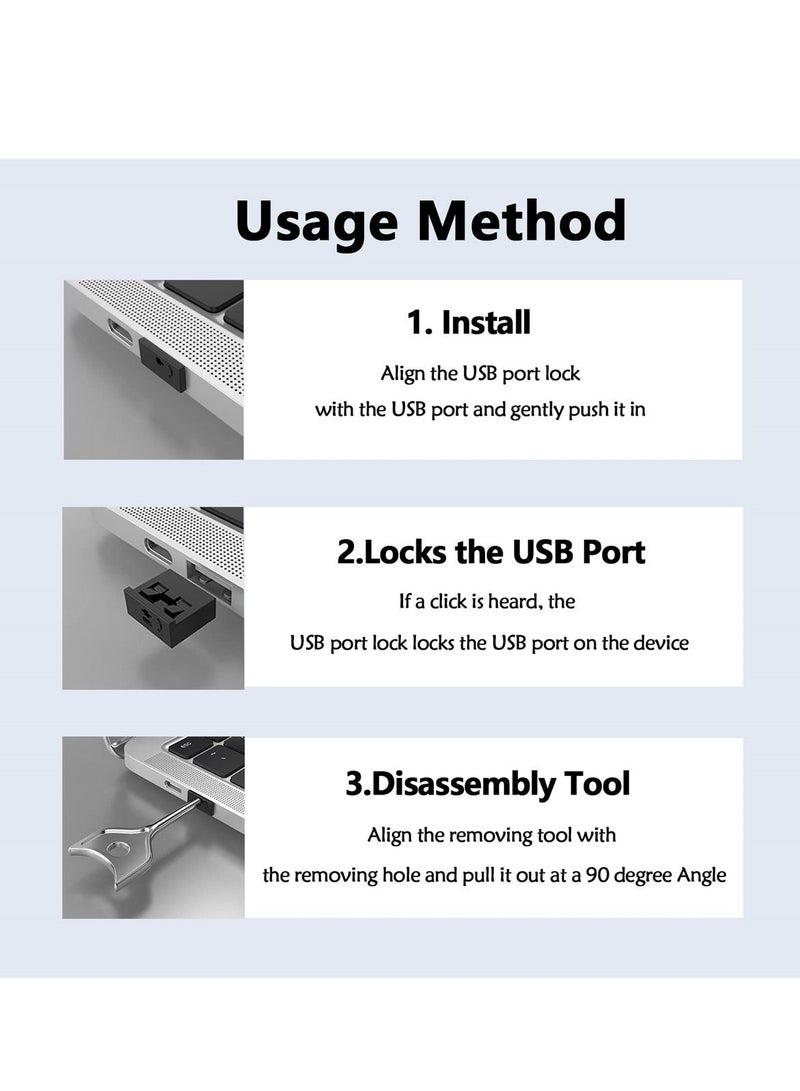 Usage Method

1. Install

Align the USB port lock with the USB port and gently push it in

2.Locks the USB Port

If a click is heard, the USB port lock locks the USB port on the device

3.Disassembly Tool

Align the removing tool with the removing hole and pull it out at a 90 degree Angle